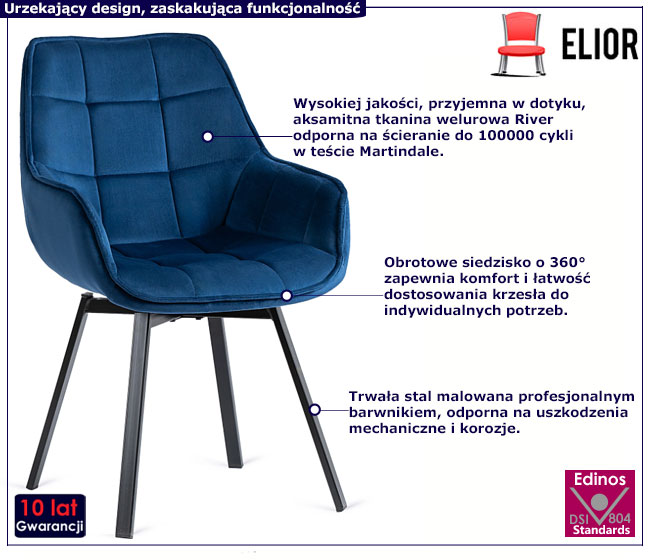 Urzekający design, zaskakująca funkcjonalność

ELIOR

Wysokiej jakości, przyjemna w dotyku, aksamitna tkanina welurowa River odporna na ścieranie do 100000 cykli w teście Martindale.

Obrotowe siedzisko o 360° zapewnia komfort i łatwość dostosowania krzesła do indywidualnych potrzeb.

Trwała stal malowana profesjonalnym barwnikiem, odporna na uszkodzenia mechaniczne i korozje.

10 lat
Gwarancji

Edinos
DSI 804
Standards